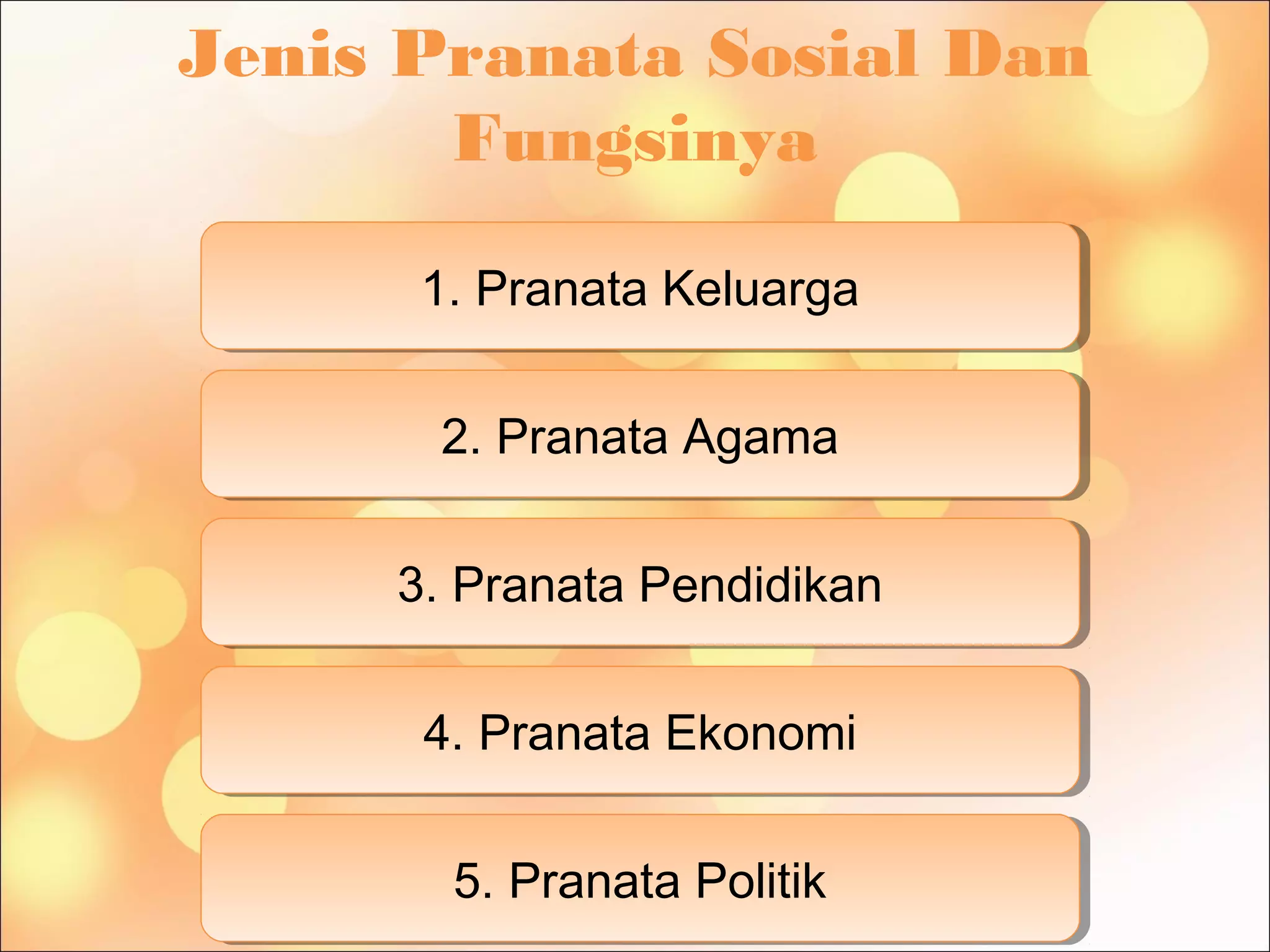 Jenis Pranata Sosial Dan Fungsinya

1. Pranata Keluarga

2. Pranata Agama

3. Pranata Pendidikan

4. Pranata Ekonomi

5. Pranata Politik